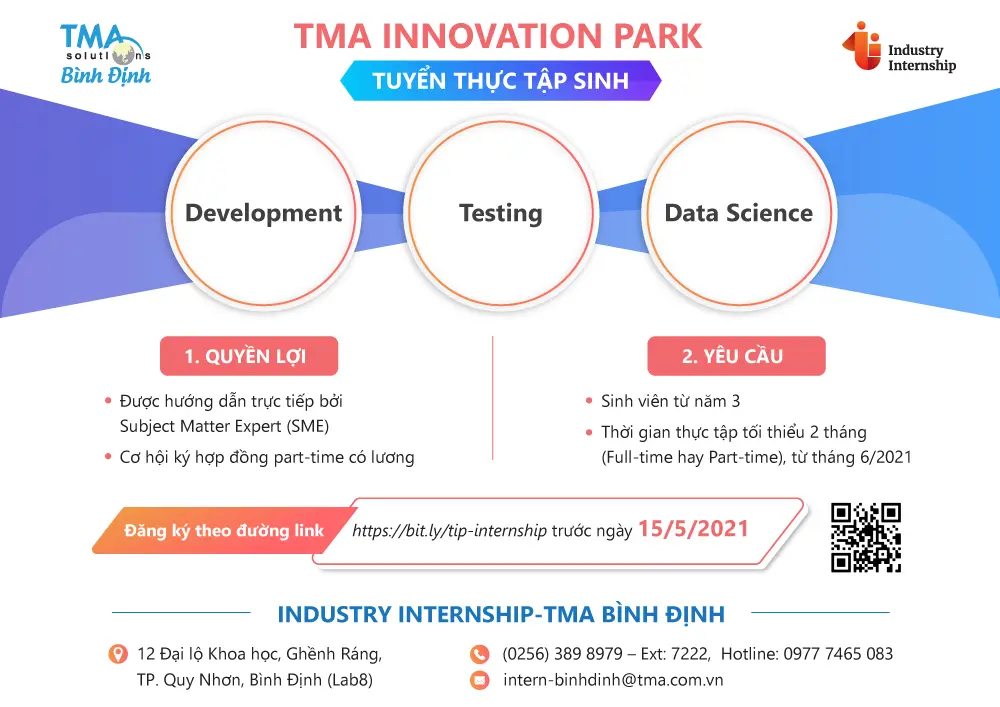 TMA solutions Bình Định

TMA INNOVATION PARK

TUYỂN THỰC TẬP SINH

Industry Internship

Development

Testing

Data Science

1. QUYỀN LỢI

• Được hướng dẫn trực tiếp bởi Subject Matter Expert (SME)

• Cơ hội ký hợp đồng part-time có lương

2. YÊU CẦU

• Sinh viên từ năm 3

• Thời gian thực tập tối thiểu 2 tháng (Full-time hay Part-time), từ tháng 6/2021

Đăng ký theo đường link https://bit.ly/tip-internship trước ngày 15/5/2021

INDUSTRY INTERNSHIP-TMA BÌNH ĐỊNH

12 Đại lộ Khoa học, Ghềnh Ráng, TP. Quy Nhơn, Bình Định (Lab8)

(0256) 389 8979 – Ext: 7222, Hotline: 0977 7465 083

intern-binhdinh@tma.com.vn